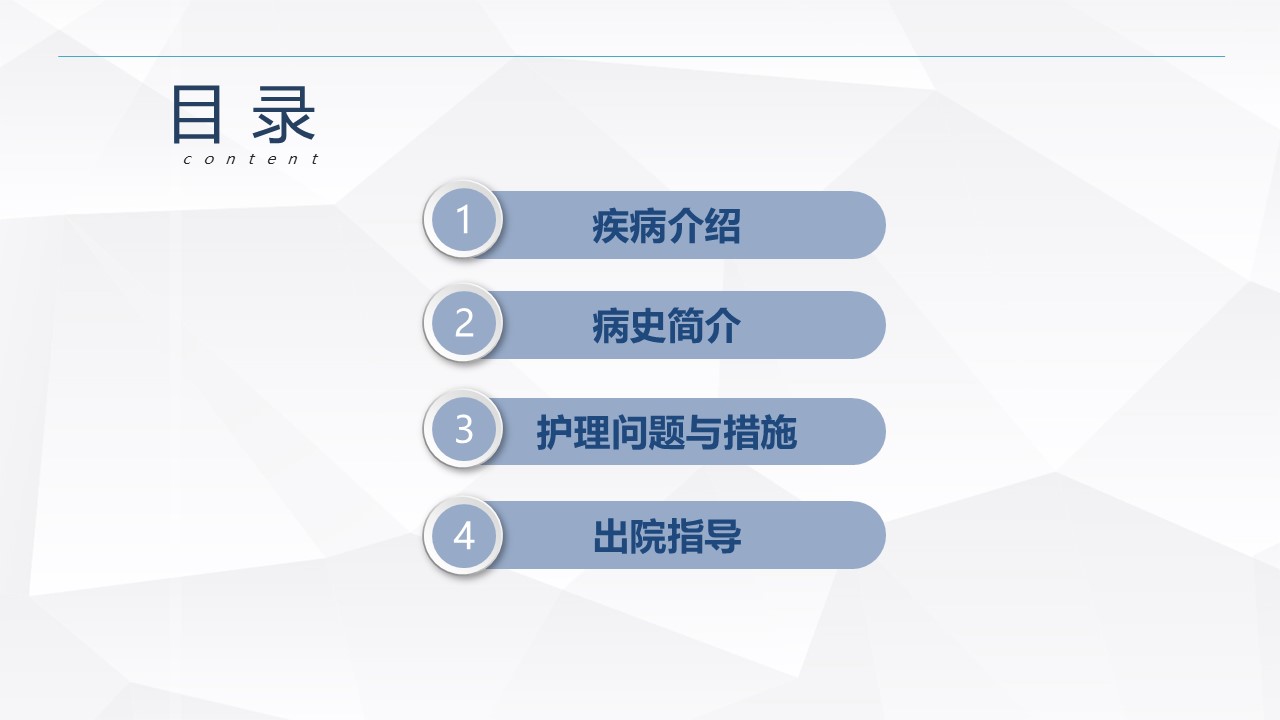 目录
content

1 疾病介绍

2 病史简介

3 护理问题与措施

4 出院指导